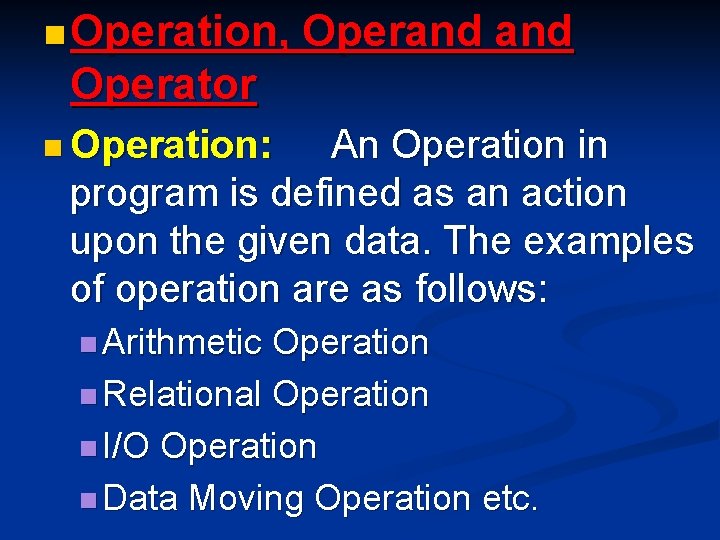 Operation, Operand and Operator

Operation: An Operation in program is defined as an action upon the given data. The examples of operation are as follows:

Arithmetic Operation

Relational Operation

I/O Operation

Data Moving Operation etc.